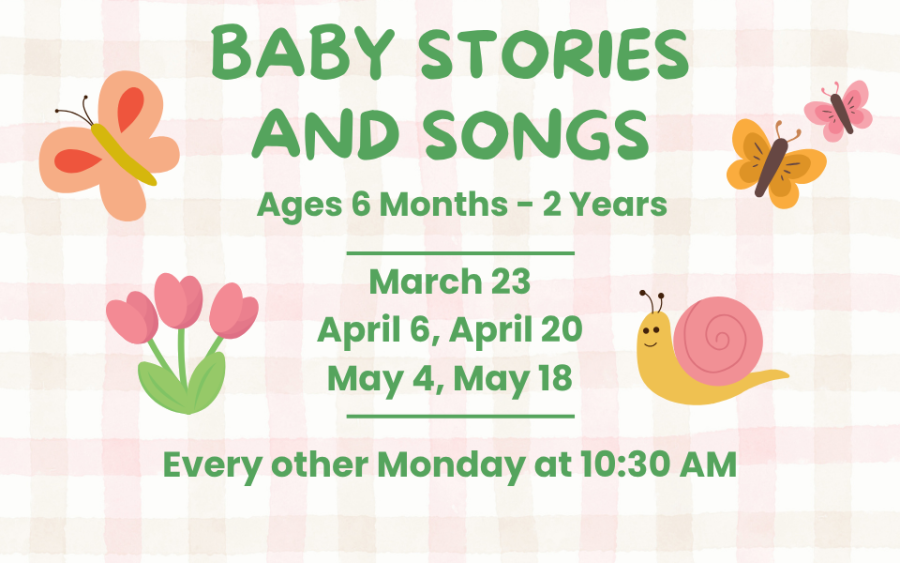 BABY STORIES AND SONGS

Ages 6 Months - 2 Years

March 23
April 6, April 20
May 4, May 18

Every other Monday at 10:30 AM